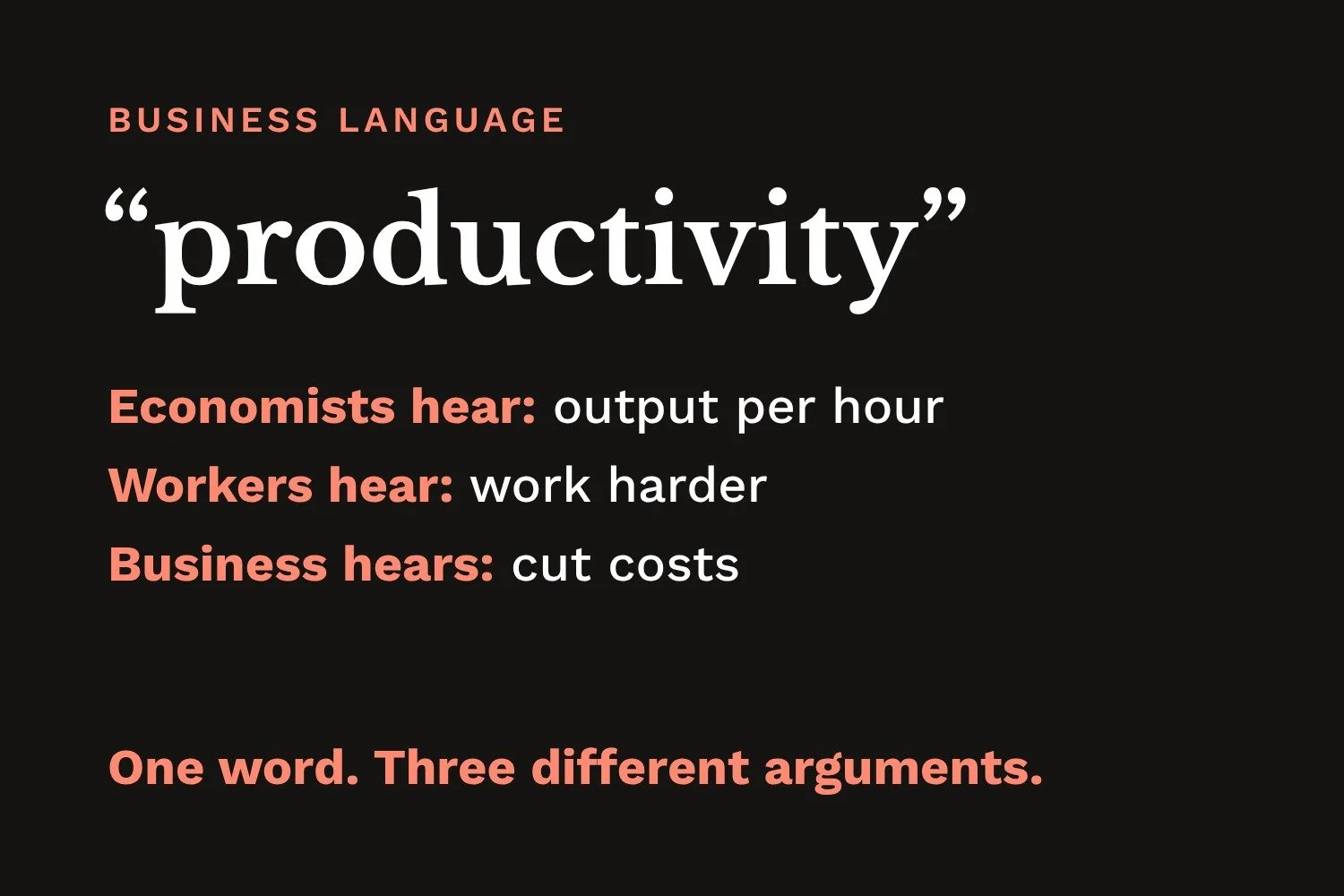 BUSINESS LANGUAGE

"productivity"

Economists hear: output per hour
Workers hear: work harder
Business hears: cut costs

One word. Three different arguments.